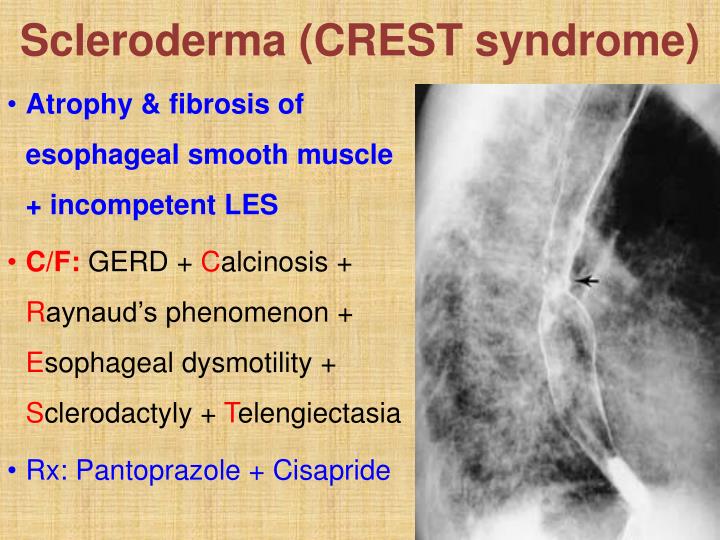 Scleroderma (CREST syndrome)

• Atrophy & fibrosis of esophageal smooth muscle + incompetent LES

• C/F: GERD + Calcinosis + Raynaud's phenomenon + Esophageal dysmotility + Sclerodactyly + Telengiectasia

• Rx: Pantoprazole + Cisapride